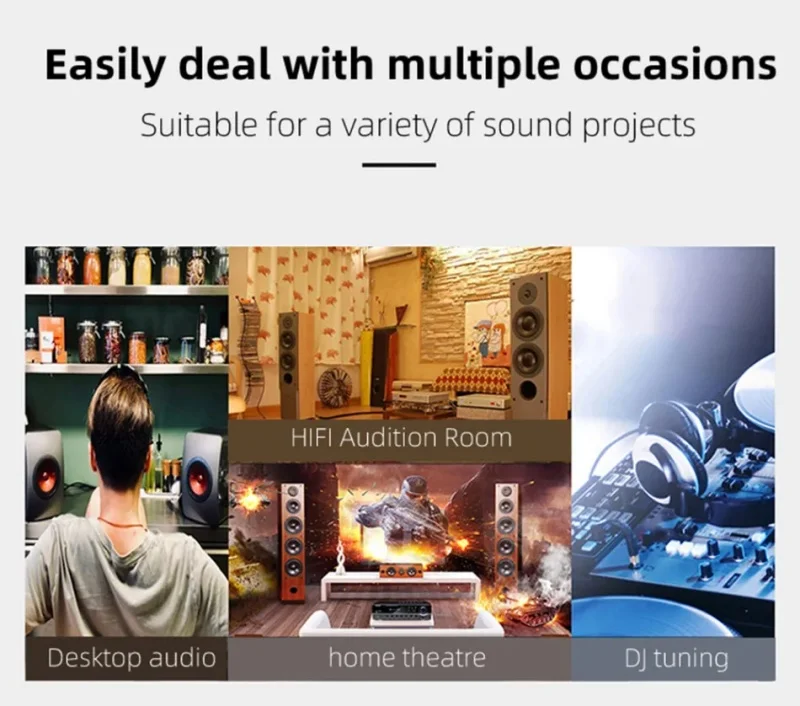 Easily deal with multiple occasions

Suitable for a variety of sound projects

HIFI Audition Room

Desktop audio

home theatre

DJ tuning